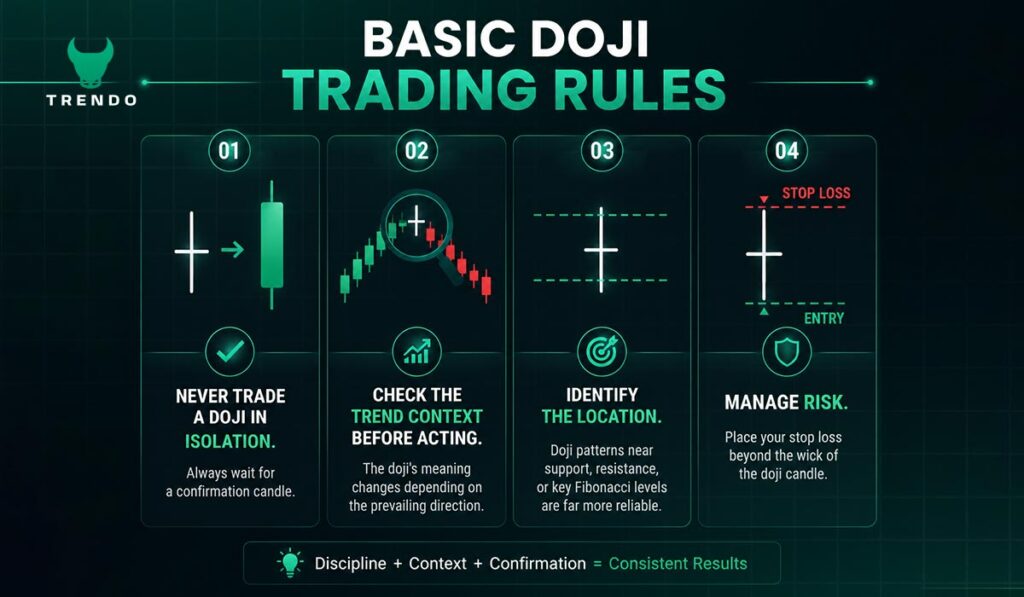 TRENDO

BASIC DOJI TRADING RULES

01

NEVER TRADE A DOJI IN ISOLATION.

Always wait for a confirmation candle.

02

CHECK THE TREND CONTEXT BEFORE ACTING.

The doji's meaning changes depending on the prevailing direction.

03

IDENTIFY THE LOCATION.

Doji patterns near support, resistance, or key Fibonacci levels are far more reliable.

04

STOP LOSS

ENTRY

MANAGE RISK.

Place your stop loss beyond the wick of the doji candle.

Discipline + Context + Confirmation = Consistent Results